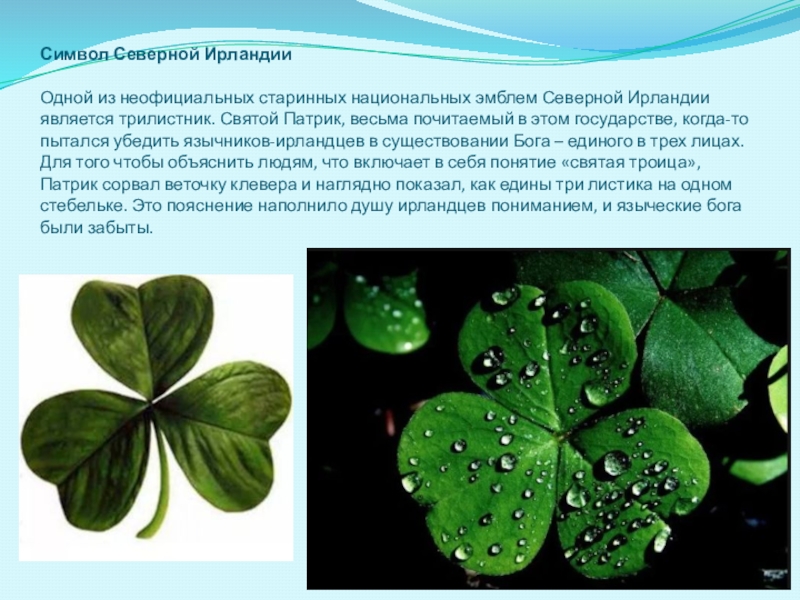 Символ Северной Ирландии

Одной из неофициальных старинных национальных эмблем Северной Ирландии является трилистник. Святой Патрик, весьма почитаемый в этом государстве, когда-то пытался убедить язычников-ирландцев в существовании Бога – единого в трех лицах. Для того чтобы объяснить людям, что включает в себя понятие «святая троица», Патрик сорвал веточку клевера и наглядно показал, как едины три листика на одном стебельке. Это пояснение наполнило душу ирландцев пониманием, и языческие бога были забыты.